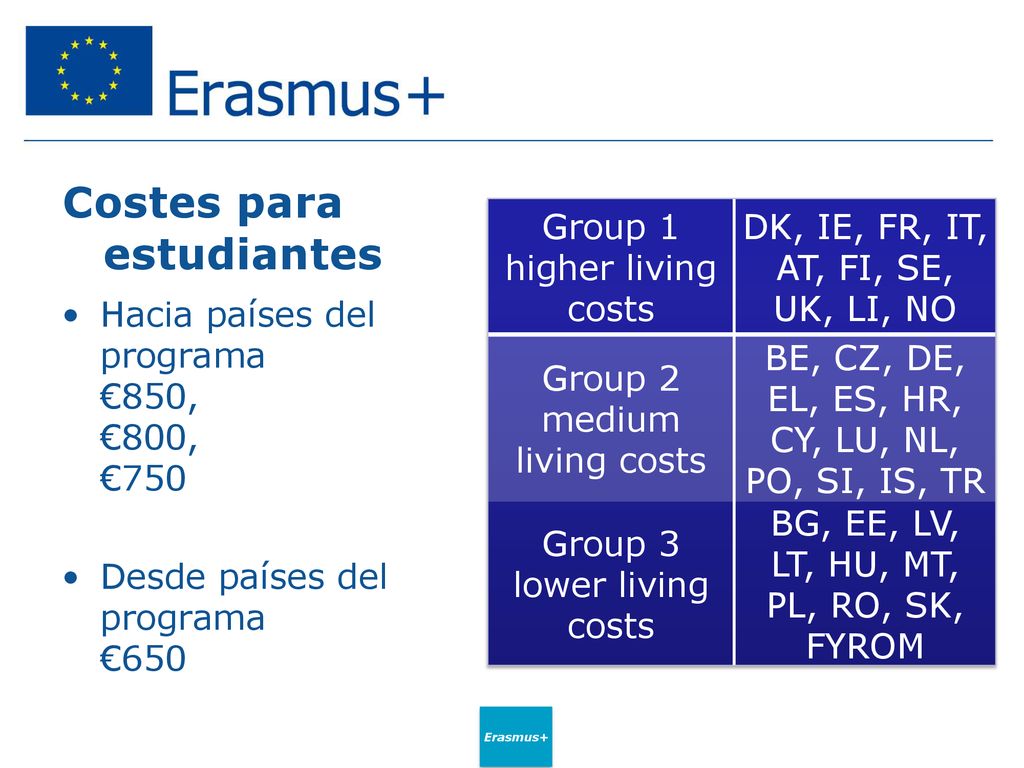 Erasmus+

Costes para estudiantes

• Hacia países del programa
€850,
€800,
€750

• Desde países del programa
€650

| Group 1 higher living costs | DK, IE, FR, IT, AT, FI, SE, UK, LI, NO |
|---|---|
| Group 2 medium living costs | BE, CZ, DE, EL, ES, HR, CY, LU, NL, PO, SI, IS, TR |
| Group 3 lower living costs | BG, EE, LV, LT, HU, MT, PL, RO, SK, FYROM |

Erasmus+